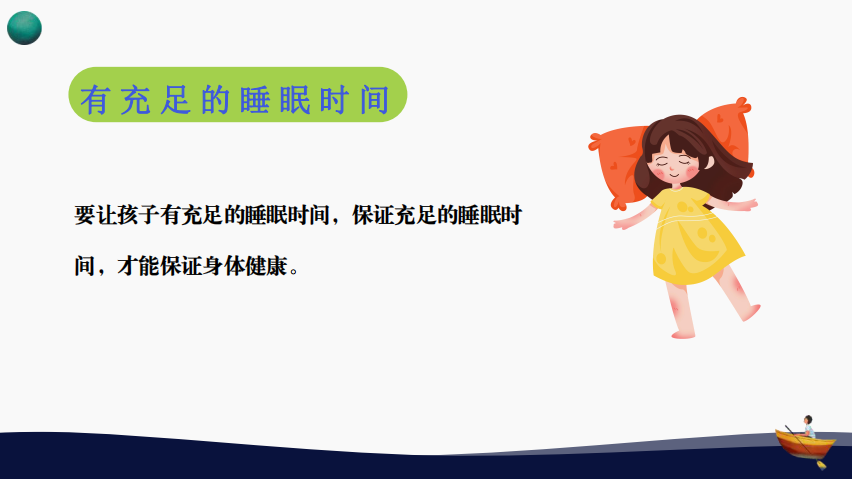 有充足的睡眠时间

要让孩子有充足的睡眠时间，保证充足的睡眠时间，才能保证身体健康。